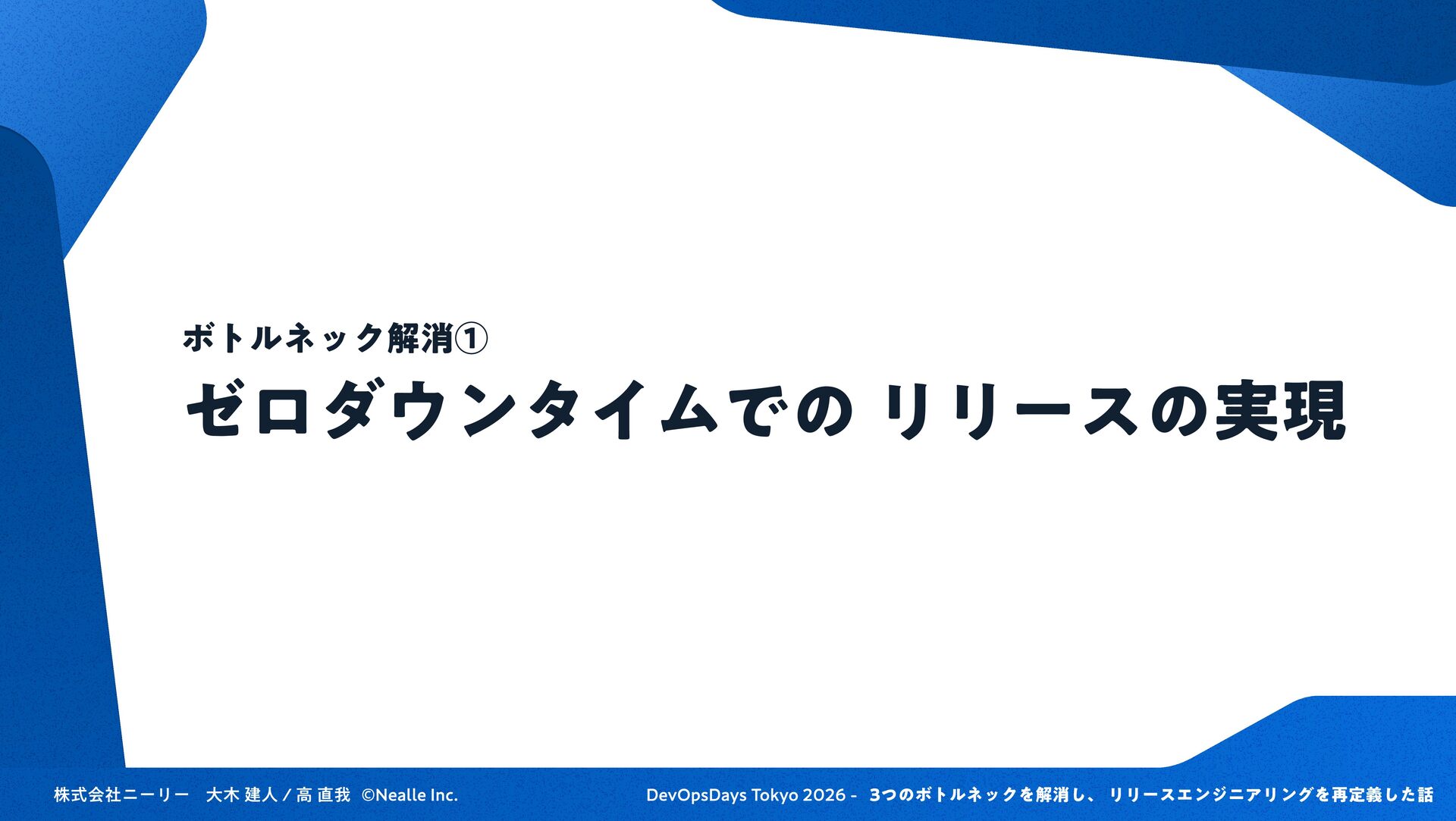 ボトルネック解消①

ゼロダウンタイムでの リリースの実現

株式会社ニーリー　大木 建人 / 高 直我　©Nealle Inc.

DevOpsDays Tokyo 2026 - 3つのボトルネックを解消し、リリースエンジニアリングを再定義した話